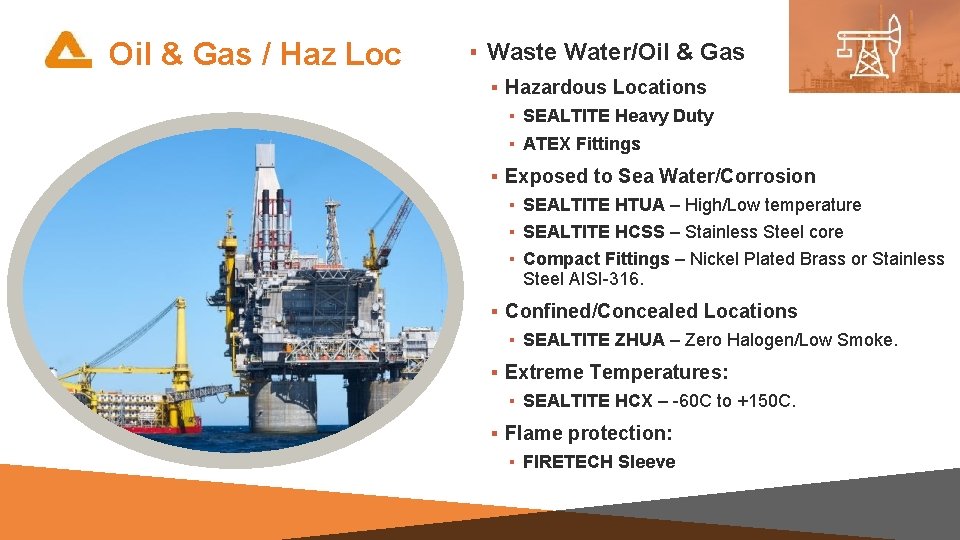 Oil & Gas / Haz Loc

▪ Waste Water/Oil & Gas

▪ Hazardous Locations

▪ SEALTITE Heavy Duty

▪ ATEX Fittings

▪ Exposed to Sea Water/Corrosion

▪ SEALTITE HTUA – High/Low temperature

▪ SEALTITE HCSS – Stainless Steel core

▪ Compact Fittings – Nickel Plated Brass or Stainless Steel AISI-316.

▪ Confined/Concealed Locations

▪ SEALTITE ZHUA – Zero Halogen/Low Smoke.

▪ Extreme Temperatures:

▪ SEALTITE HCX – -60C to +150C.

▪ Flame protection:

▪ FIRETECH Sleeve